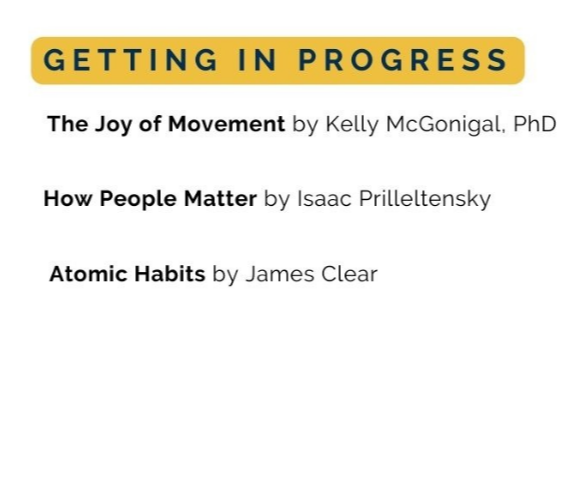 GETTING IN PROGRESS

The Joy of Movement by Kelly McGonigal, PhD

How People Matter by Isaac Prilleltensky

Atomic Habits by James Clear